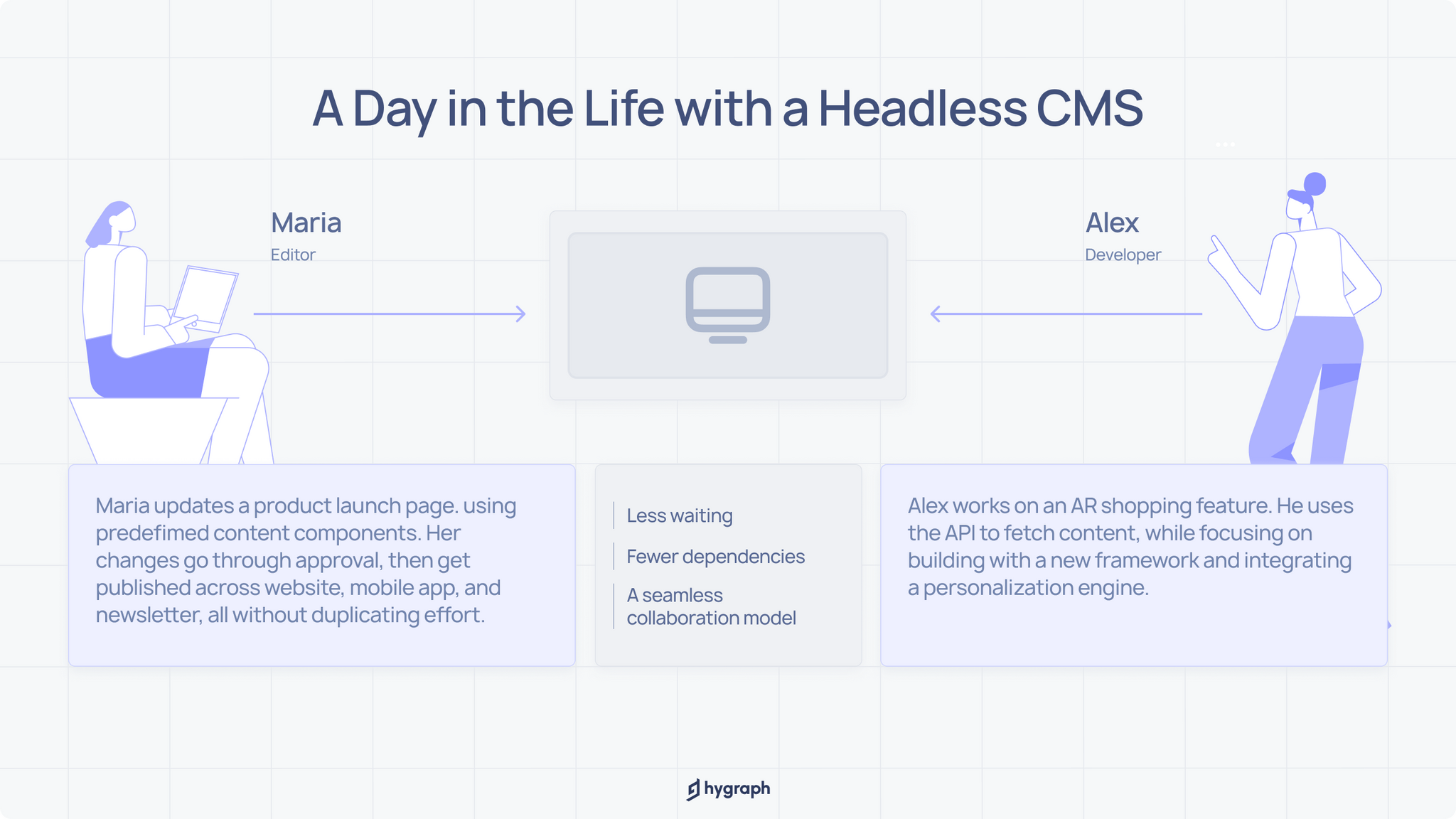 A Day in the Life with a Headless CMS

Maria
Editor

Alex
Developer

Maria updates a product launch page. using predefimed content components. Her changes go through approval, then get published across website, mobile app, and newsletter, all without duplicating effort.

Less waiting

Fewer dependencies

A seamless collaboration model

Alex works on an AR shopping feature. He uses the API to fetch content, while focusing on building with a new framework and integrating a personalization engine.

hygraph